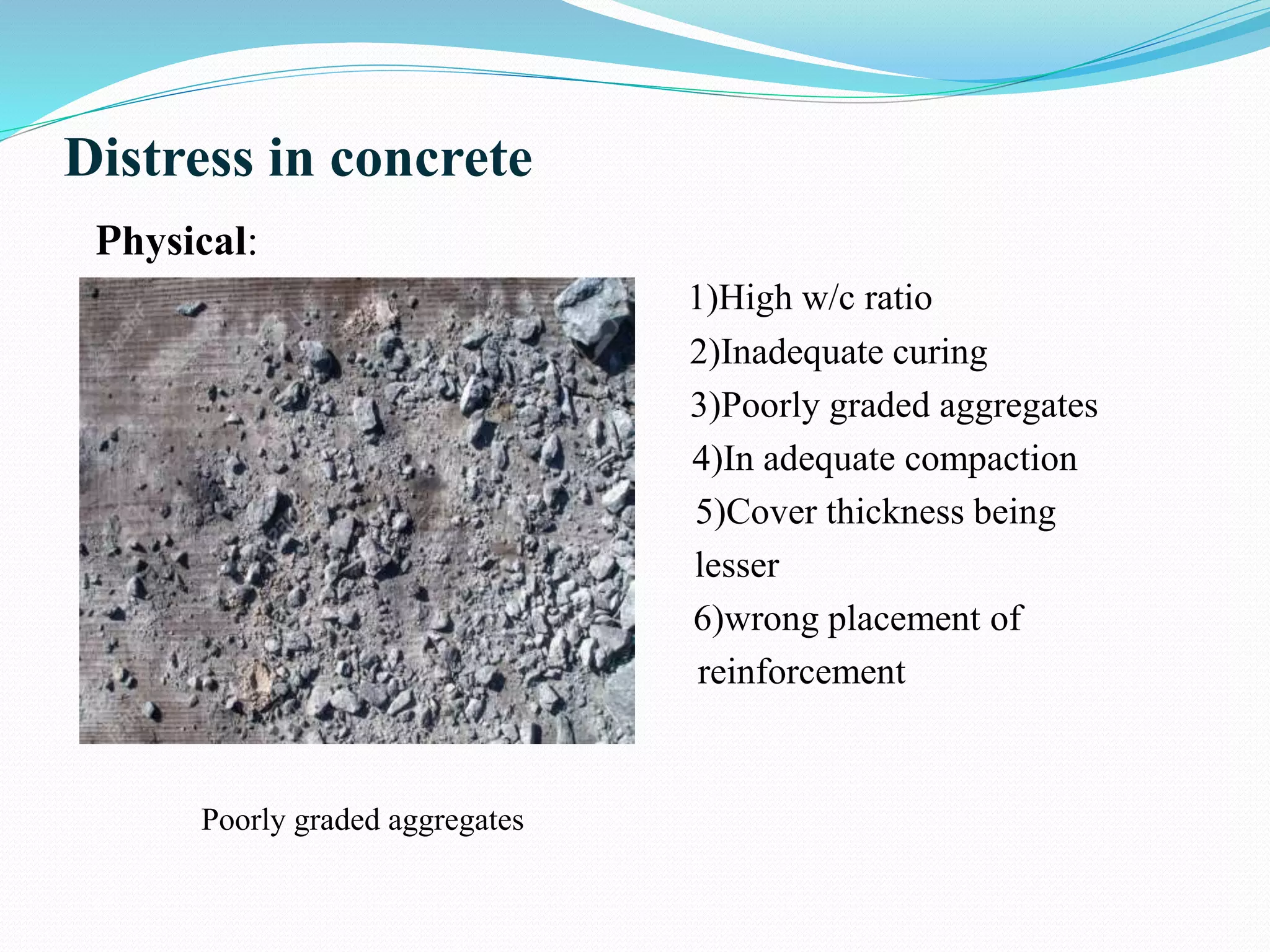 Distress in concrete

Physical:

1)High w/c ratio
2)Inadequate curing
3)Poorly graded aggregates
4)In adequate compaction
5)Cover thickness being lesser
6)wrong placement of reinforcement

Poorly graded aggregates